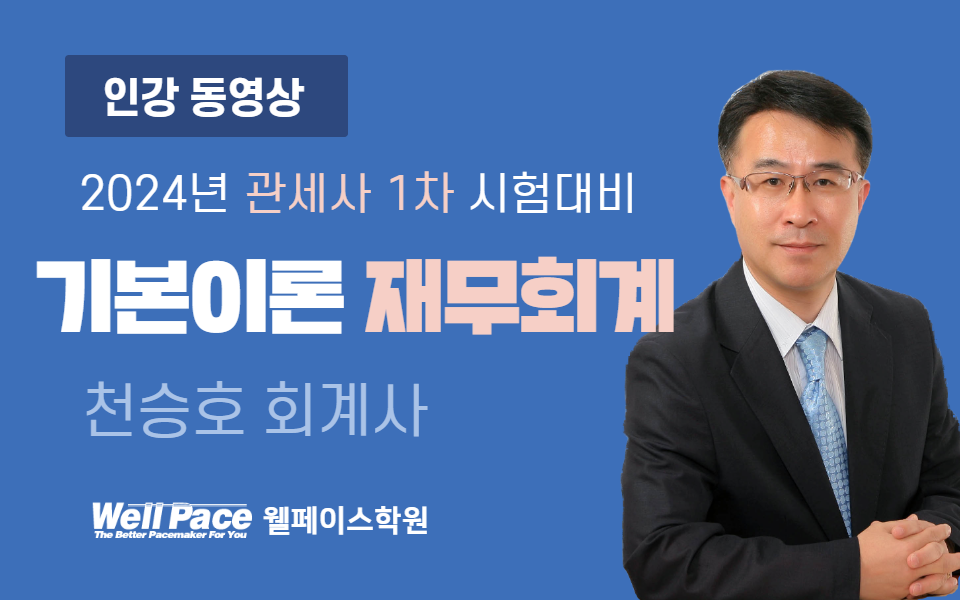 인강 동영상

2024년 관세사 1차 시험대비

기본이론 재무회계

천승호 회계사

Well Pace
The Better Pacemaker For You
웰페이스학원